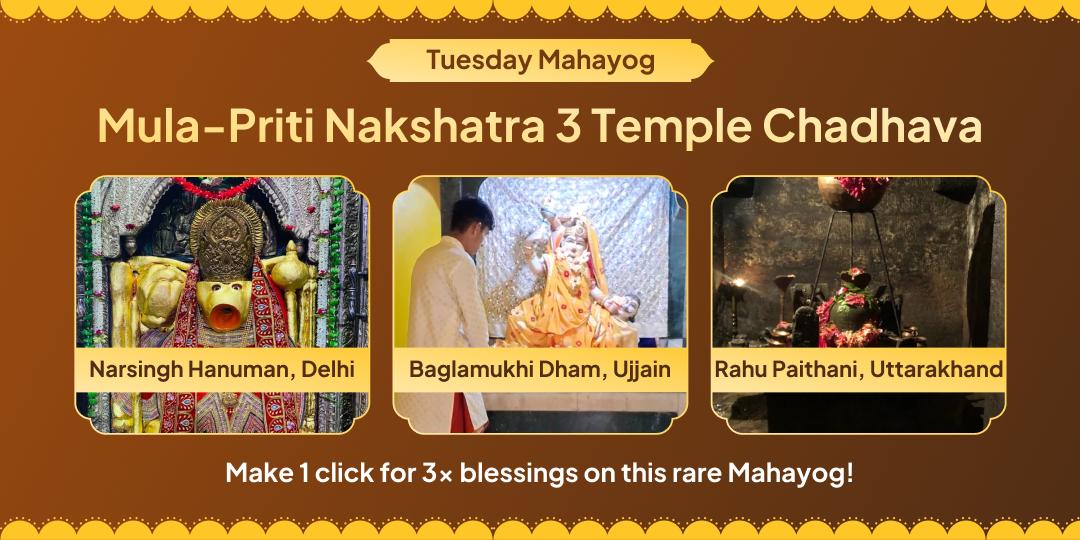 Tuesday Mahayog

Mula-Priti Nakshatra 3 Temple Chadhava

Narsingh Hanuman, Delhi

Baglamukhi Dham, Ujjain

Rahu Paithani, Uttarakhand

Make 1 click for 3× blessings on this rare Mahayog!